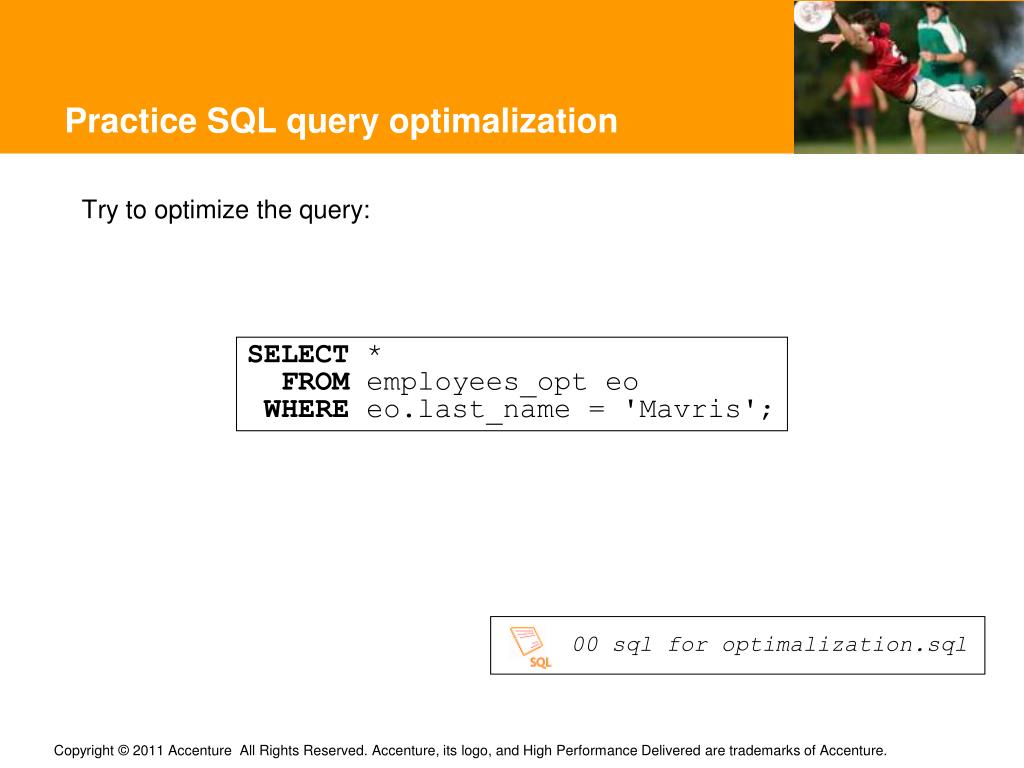 Practice SQL query optimalization

Try to optimize the query:

SELECT *
FROM employees_opt eo
WHERE eo.last_name = 'Mavris';

SQL 00 sql for optimalization.sql

Copyright © 2011 Accenture All Rights Reserved. Accenture, its logo, and High Performance Delivered are trademarks of Accenture.